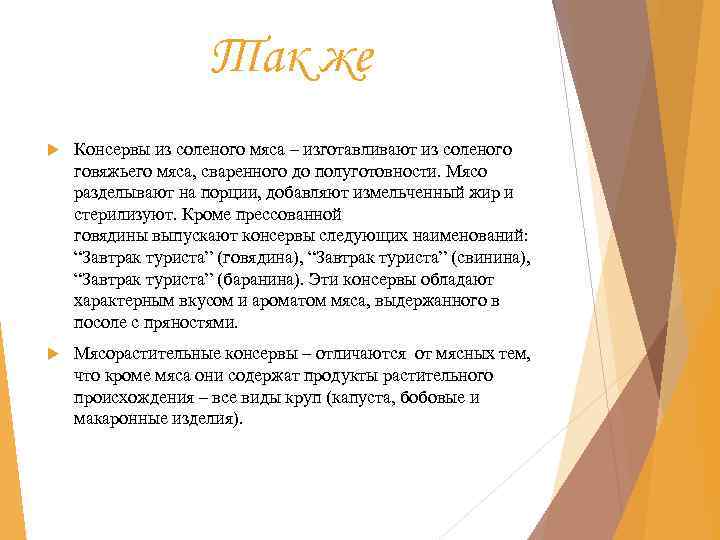 Так же

Консервы из соленого мяса – изготавливают из соленого говяжьего мяса, сваренного до полуготовности. Мясо разделывают на порции, добавляют измельченный жир и стерилизуют. Кроме прессованной говядины выпускают консервы следующих наименований: “Завтрак туриста” (говядина), “Завтрак туриста” (свинина), “Завтрак туриста” (баранина). Эти консервы обладают характерным вкусом и ароматом мяса, выдержанного в посоле с пряностями.

Мясорастительные консервы – отличаются от мясных тем, что кроме мяса они содержат продукты растительного происхождения – все виды круп (капуста, бобовые и макаронные изделия).